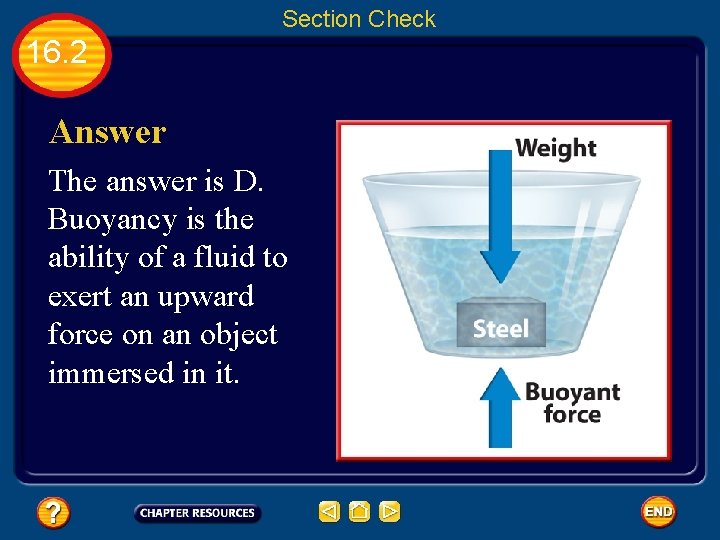 Section Check

16.2

Answer

The answer is D. Buoyancy is the ability of a fluid to exert an upward force on an object immersed in it.

Weight

Steel

Buoyant force

?

CHAPTER RESOURCES

END